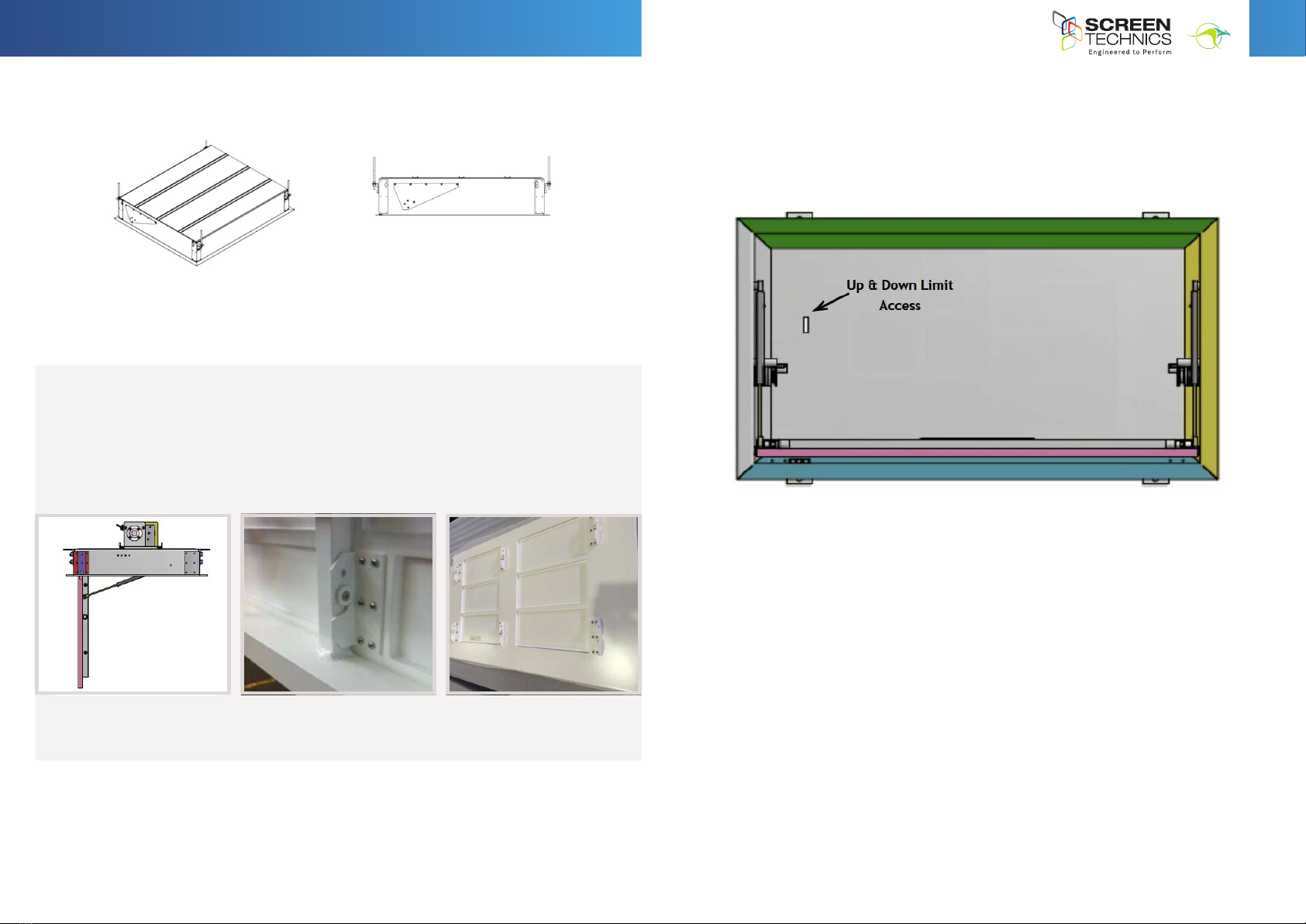 SCREEN TECHNICS
Engineered to Perform

Up & Down Limit
Access